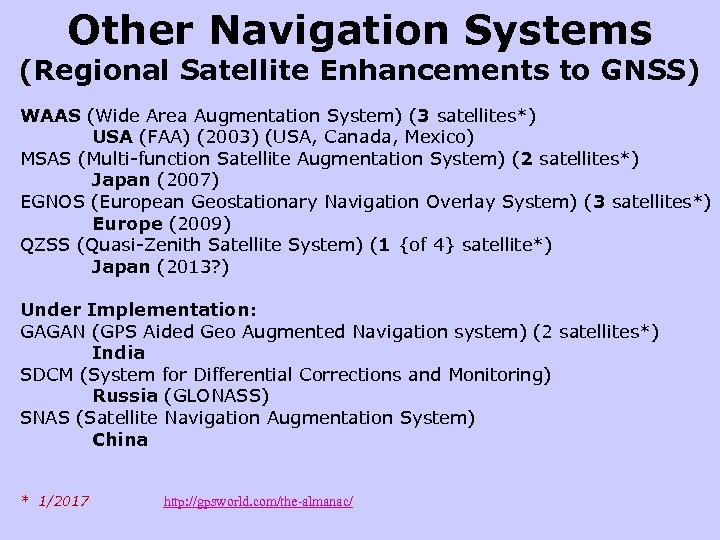 Other Navigation Systems
(Regional Satellite Enhancements to GNSS)

WAAS (Wide Area Augmentation System) (3 satellites*)
USA (FAA) (2003) (USA, Canada, Mexico)
MSAS (Multi-function Satellite Augmentation System) (2 satellites*)
Japan (2007)
EGNOS (European Geostationary Navigation Overlay System) (3 satellites*)
Europe (2009)
QZSS (Quasi-Zenith Satellite System) (1 {of 4} satellite*)
Japan (2013?)

Under Implementation:
GAGAN (GPS Aided Geo Augmented Navigation system) (2 satellites*)
India
SDCM (System for Differential Corrections and Monitoring)
Russia (GLONASS)
SNAS (Satellite Navigation Augmentation System)
China

* 1/2017 http://gpsworld.com/the-almanac/